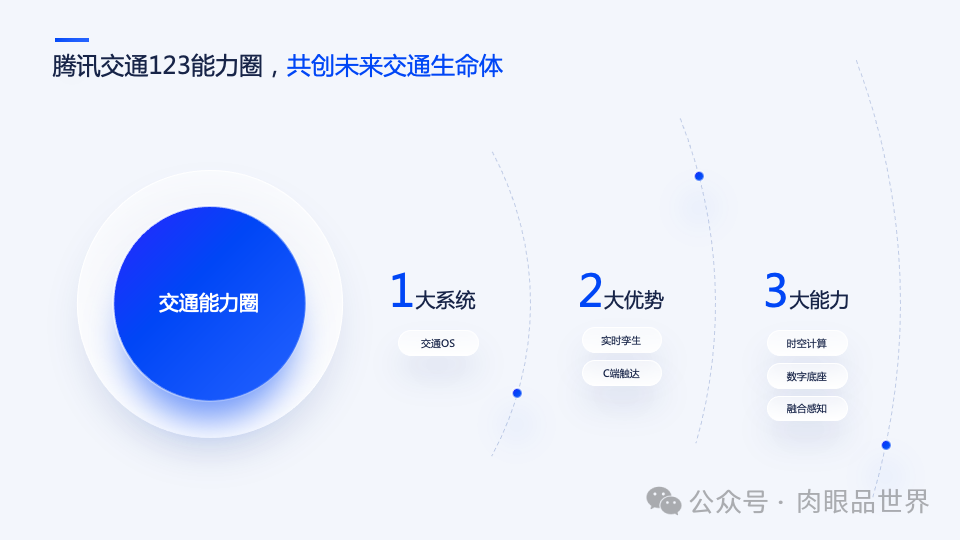 腾讯交通123能力圈，共创未来交通生命体

交通能力圈

1大系统

交通OS

2大优势

实时孪生

C端触达

3大能力

时空计算

数字底座

融合感知

公众号 · 肉眼品世界